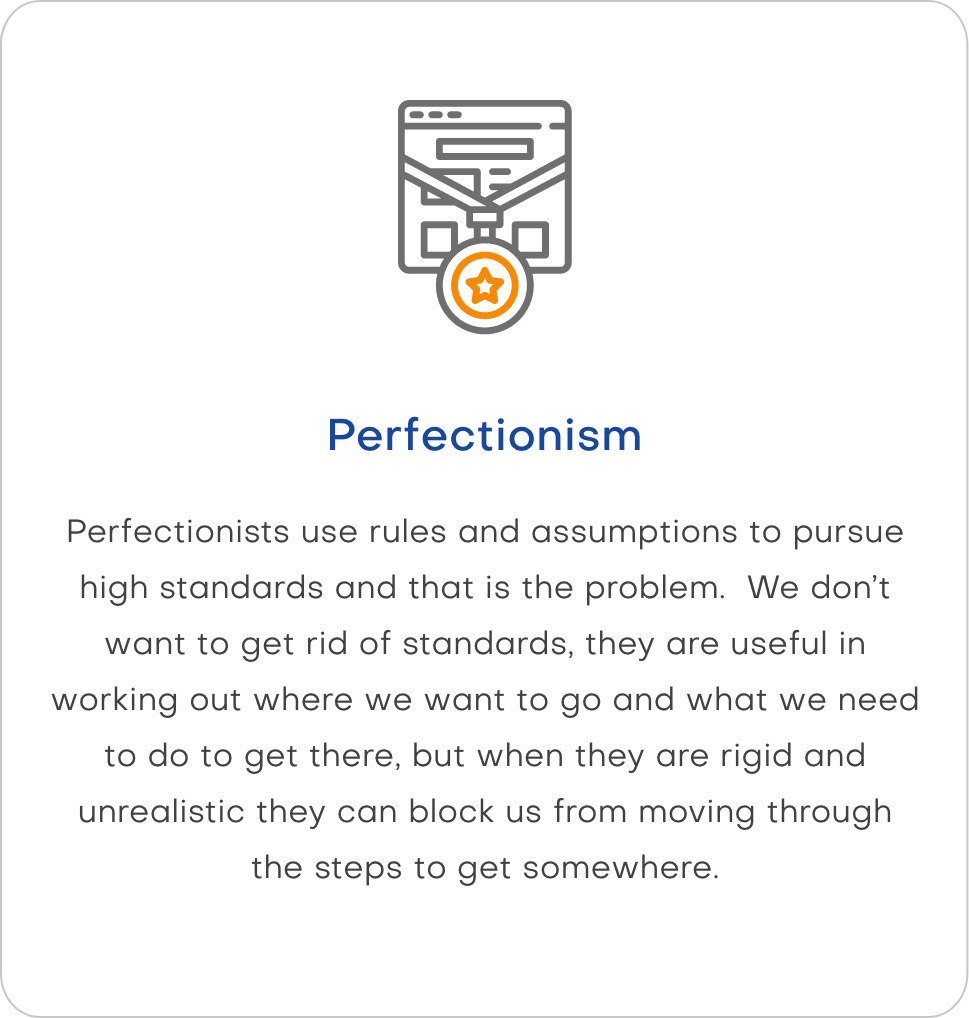 Perfectionism

Perfectionists use rules and assumptions to pursue high standards and that is the problem. We don’t want to get rid of standards, they are useful in working out where we want to go and what we need to do to get there, but when they are rigid and unrealistic they can block us from moving through the steps to get somewhere.